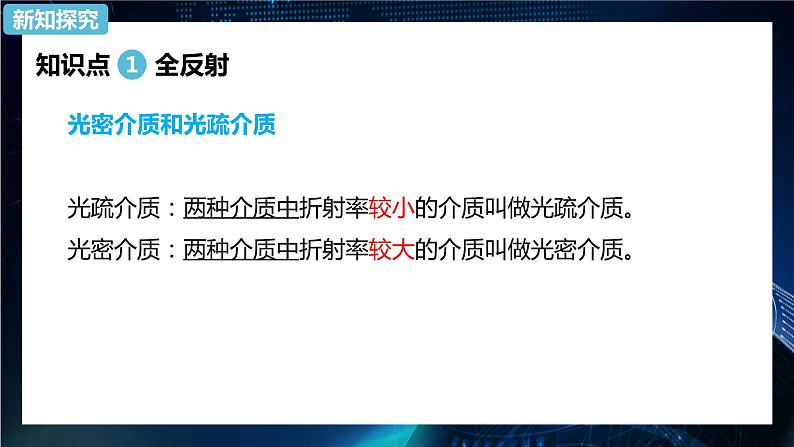 新知探究

知识点 1 全反射

光密介质和光疏介质

光疏介质：两种介质中折射率较小的介质叫做光疏介质。

光密介质：两种介质中折射率较大的介质叫做光密介质。